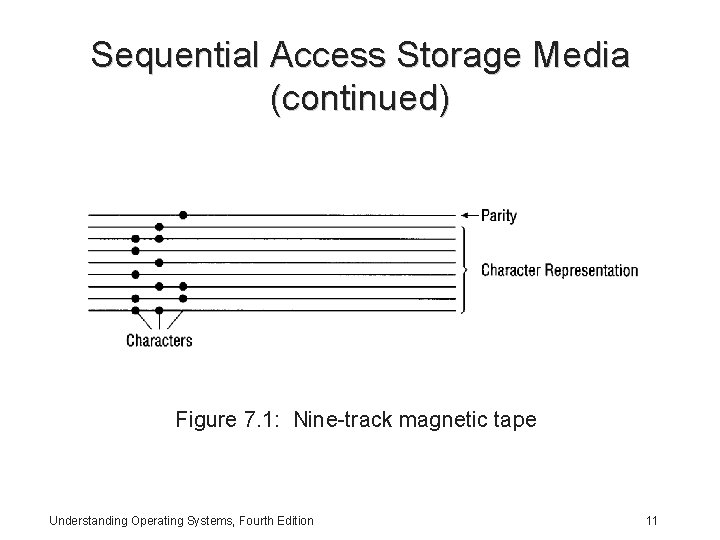 Sequential Access Storage Media (continued)

Parity

Character Representation

Characters

Figure 7.1: Nine-track magnetic tape

Understanding Operating Systems, Fourth Edition

11